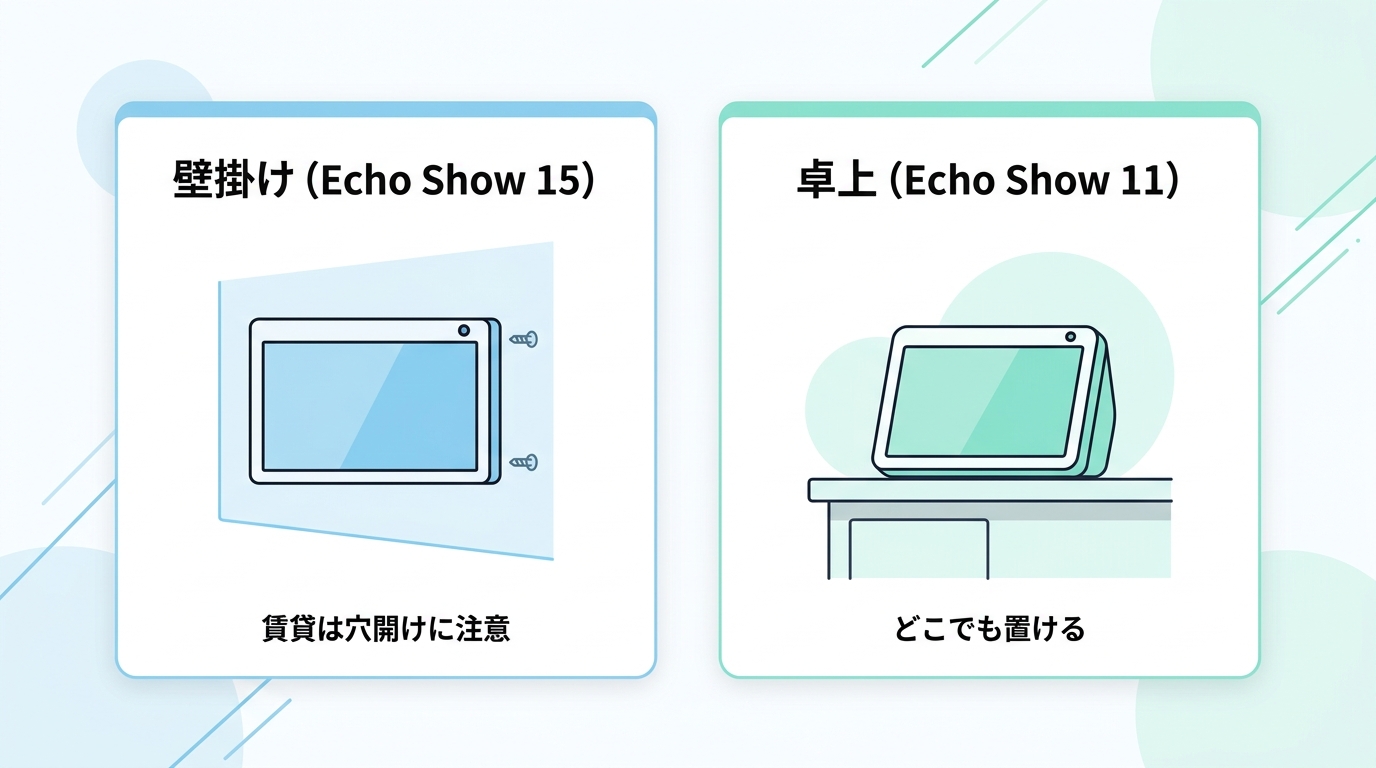 壁掛け (Echo Show 15)

賃貸は穴開けに注意

卓上 (Echo Show 11)

どこでも置ける